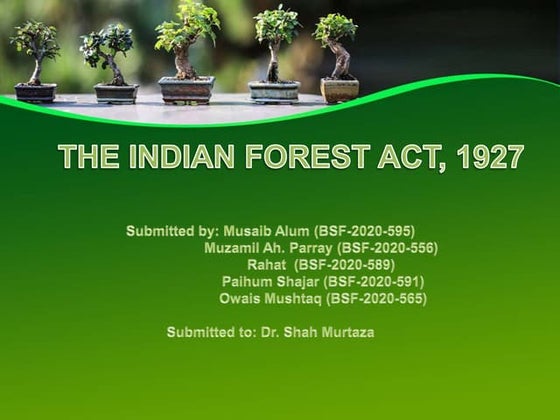 THE INDIAN FOREST ACT, 1927

Submitted by: Musaib Alum (BSF-2020-595)
Muzamil Ah. Parray (BSF-2020-556)
Rahat (BSF-2020-589)
Paihum Shajar (BSF-2020-591)
Owais Mushtaq (BSF-2020-565)

Submitted to: Dr. Shah Murtaza